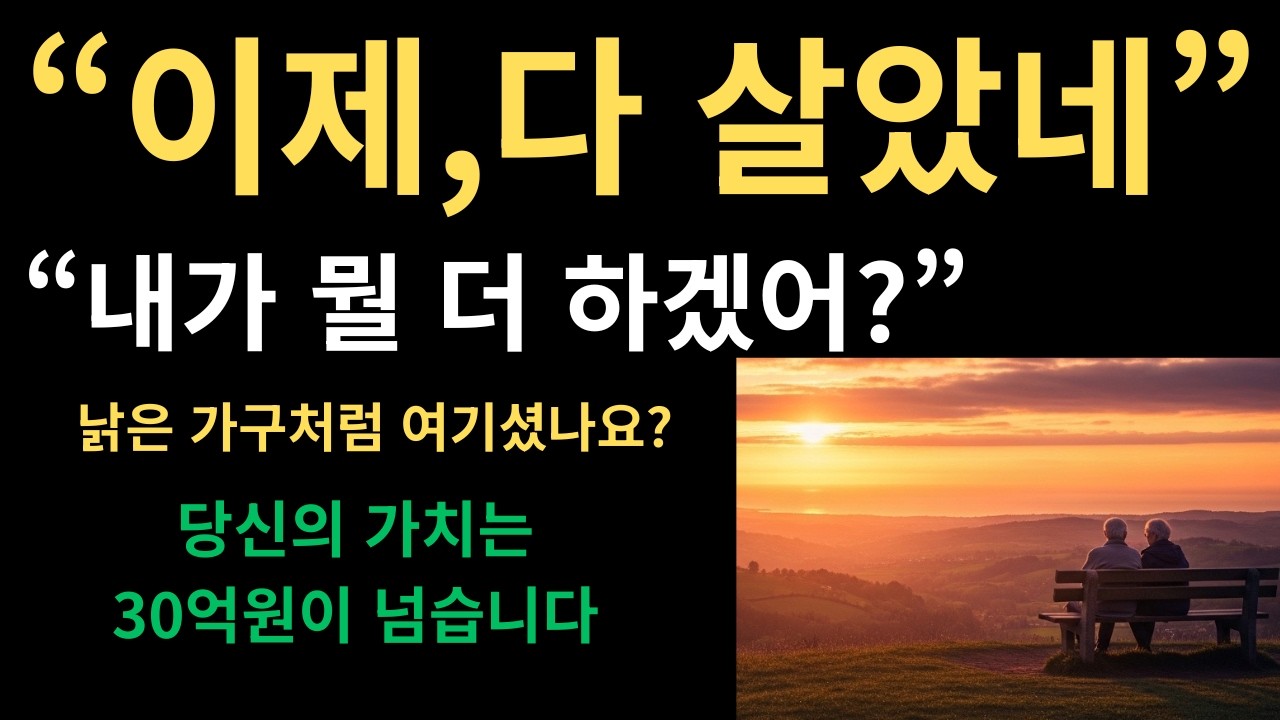 “이제,다 살았네”

“내가 뭘 더 하겠어?”

낡은 가구처럼 여기셨나요?

당신의 가치는
30억원이 넘습니다